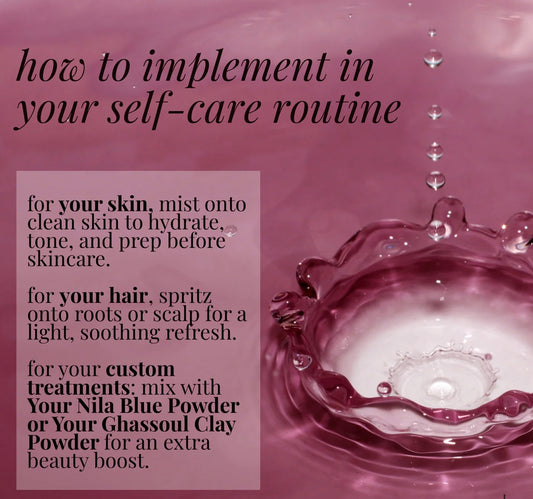 how to implement in your self-care routine

for your skin, mist onto clean skin to hydrate, tone, and prep before skincare.

for your hair, spritz onto roots or scalp for a light, soothing refresh.

for your custom treatments: mix with Your Nila Blue Powder or Your Ghassoul Clay Powder for an extra beauty boost.